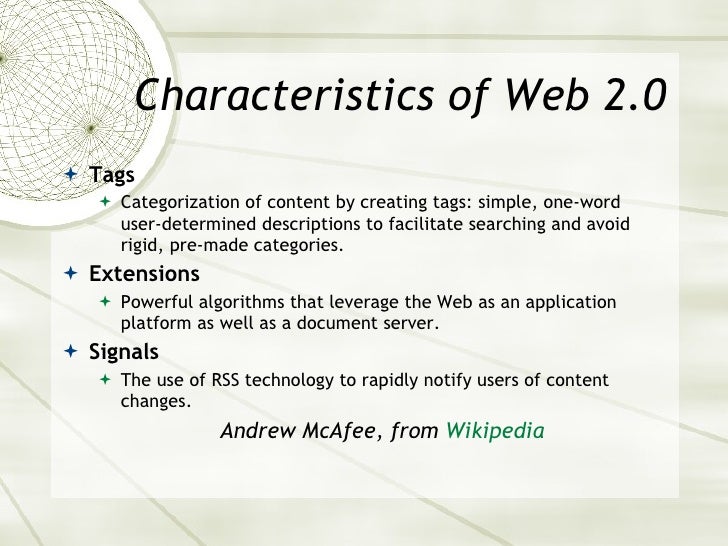 Characteristics of Web 2.0

Tags

Categorization of content by creating tags: simple, one-word user-determined descriptions to facilitate searching and avoid rigid, pre-made categories.

Extensions

Powerful algorithms that leverage the Web as an application platform as well as a document server.

Signals

The use of RSS technology to rapidly notify users of content changes.

Andrew McAfee, from Wikipedia